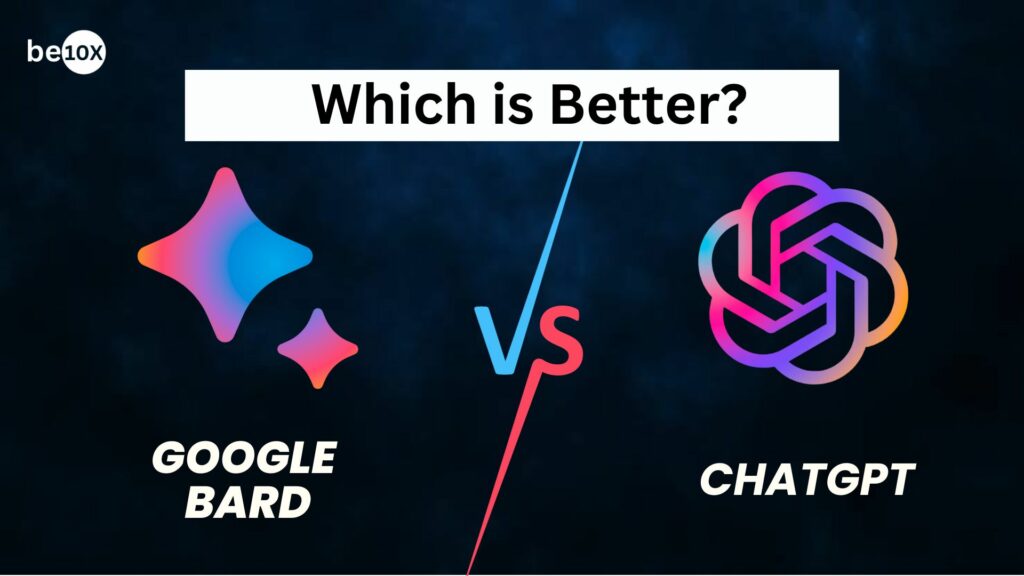 be10X

Which is Better?

VS

GOOGLE BARD

CHATGPT